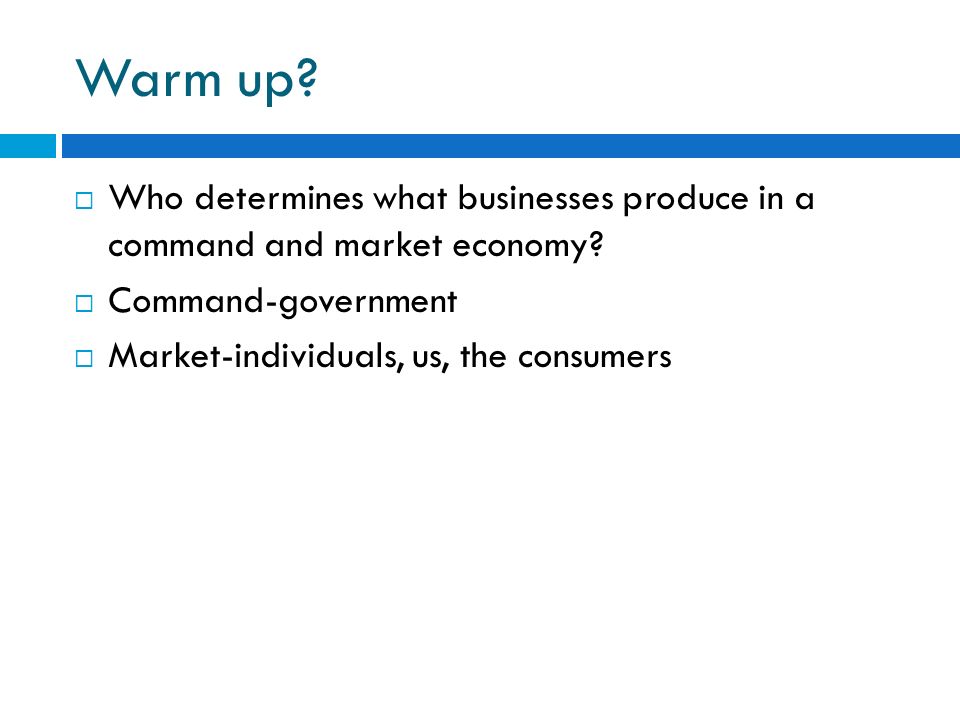 Warm up?

Who determines what businesses produce in a command and market economy?

Command-government

Market-individuals, us, the consumers